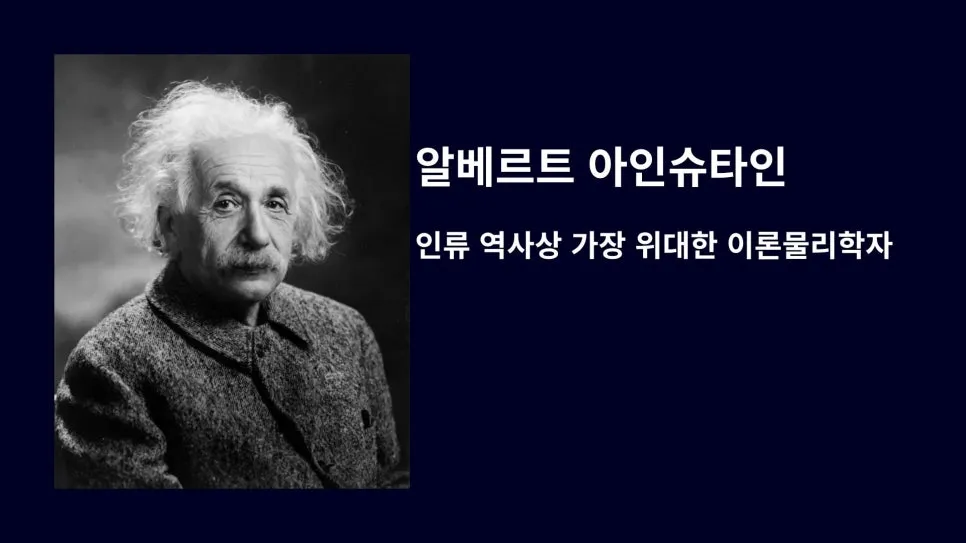 알베르트 아인슈타인

인류 역사상 가장 위대한 이론물리학자